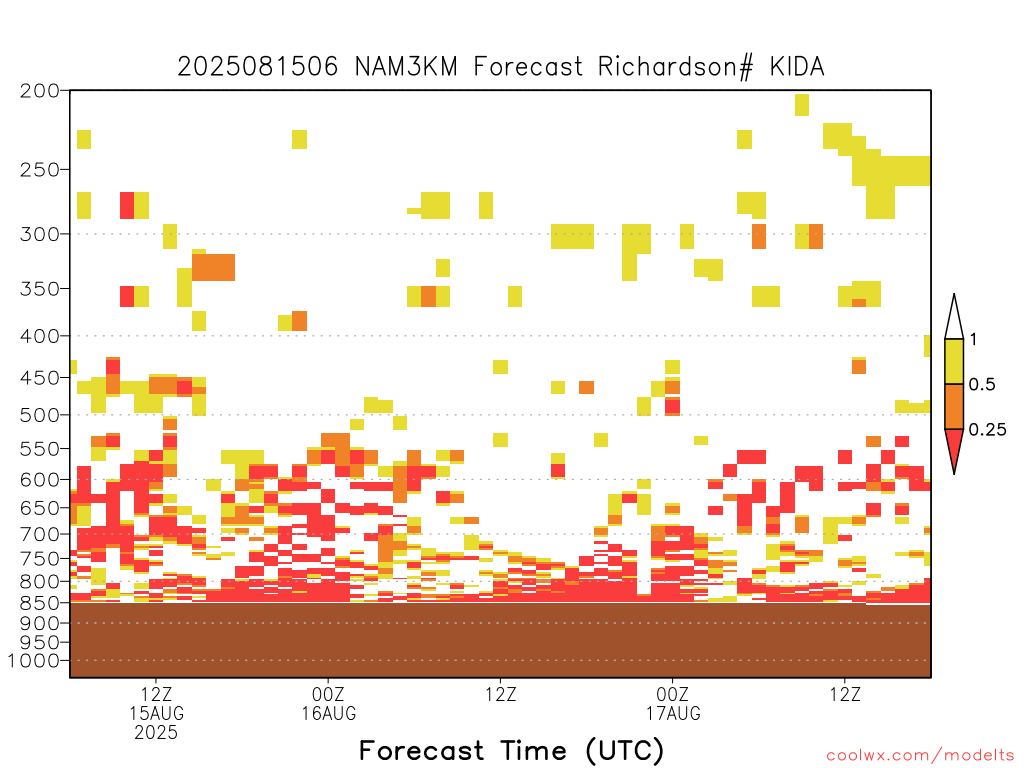 2025081506 NAM3KM Forecast Richardson# KIDA

200
250
300
350
400
450
500
550
600
650
700
750
800
850
900
950
1000

1
0.5
0.25

12Z
15AUG
2025
00Z
16AUG
12Z
00Z
17AUG
12Z

Forecast Time (UTC)

coolwx.com/modelts